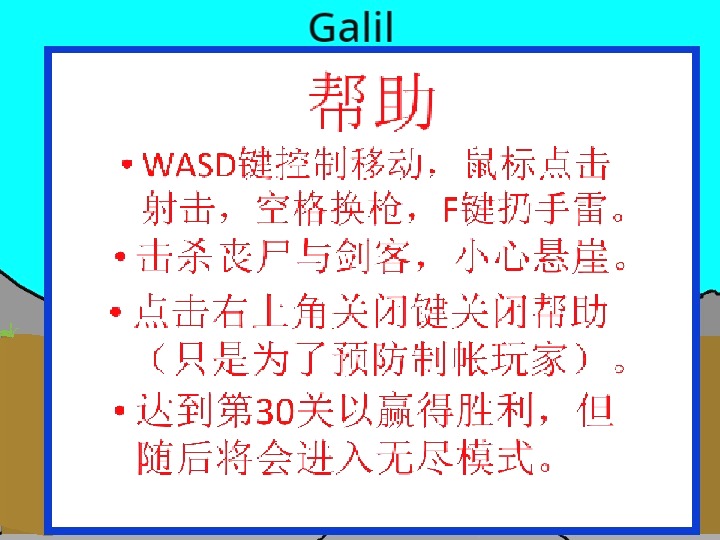 Galil

帮助

• WASD键控制移动，鼠标点击射击，空格换枪，F键扔手雷。

• 击杀丧尸与剑客，小心悬崖。

• 点击右上角关闭键关闭帮助（只是为了预防制帐玩家）。

• 达到第30关以赢得胜利，但随后将会进入无尽模式。